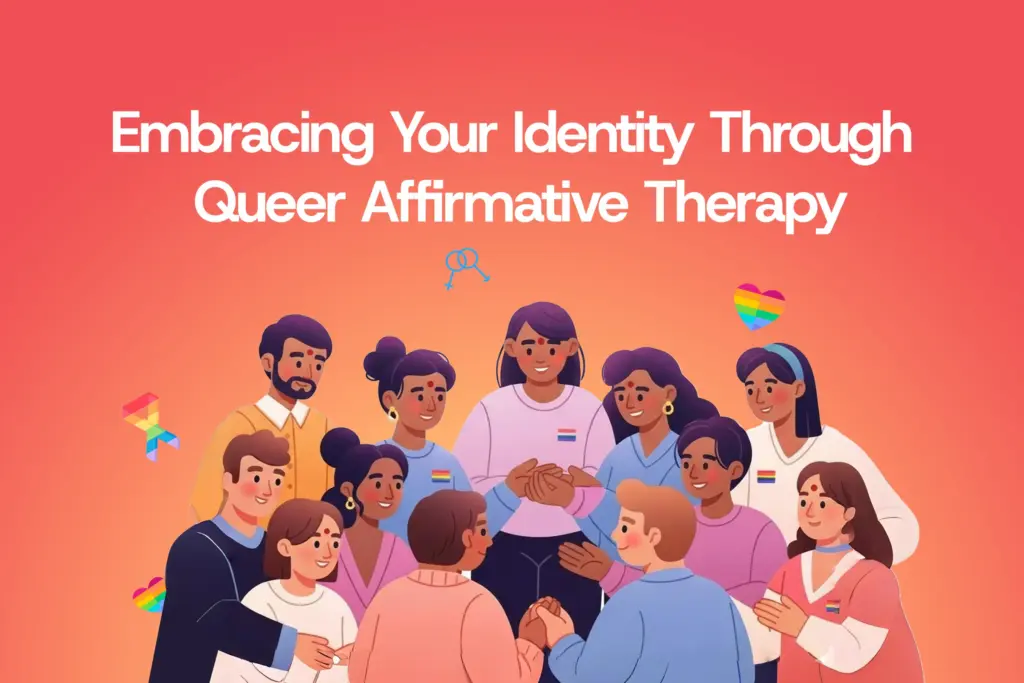 Embracing Your Identity Through Queer Affirmative Therapy